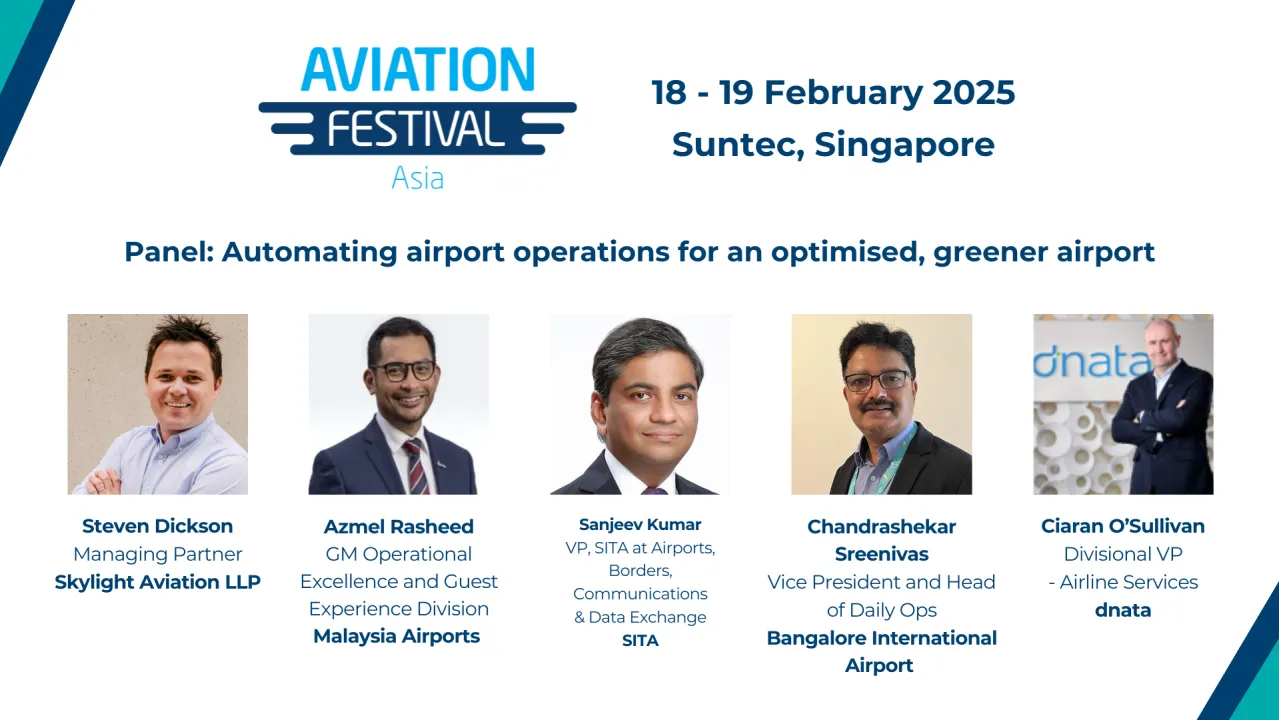 AVIATION FESTIVAL Asia

18 - 19 February 2025
Suntec, Singapore

Panel: Automating airport operations for an optimised, greener airport

dnata

Steven Dickson
Managing Partner
Skylight Aviation LLP

Azmel Rasheed
GM Operational Excellence and Guest Experience Division
Malaysia Airports

Sanjeev Kumar
VP, SITA at Airports, Borders, Communications & Data Exchange
SITA

Chandrashekar Sreenivas
Vice President and Head of Daily Ops
Bangalore International Airport

Ciaran O'Sullivan
Divisional VP - Airline Services
dnata